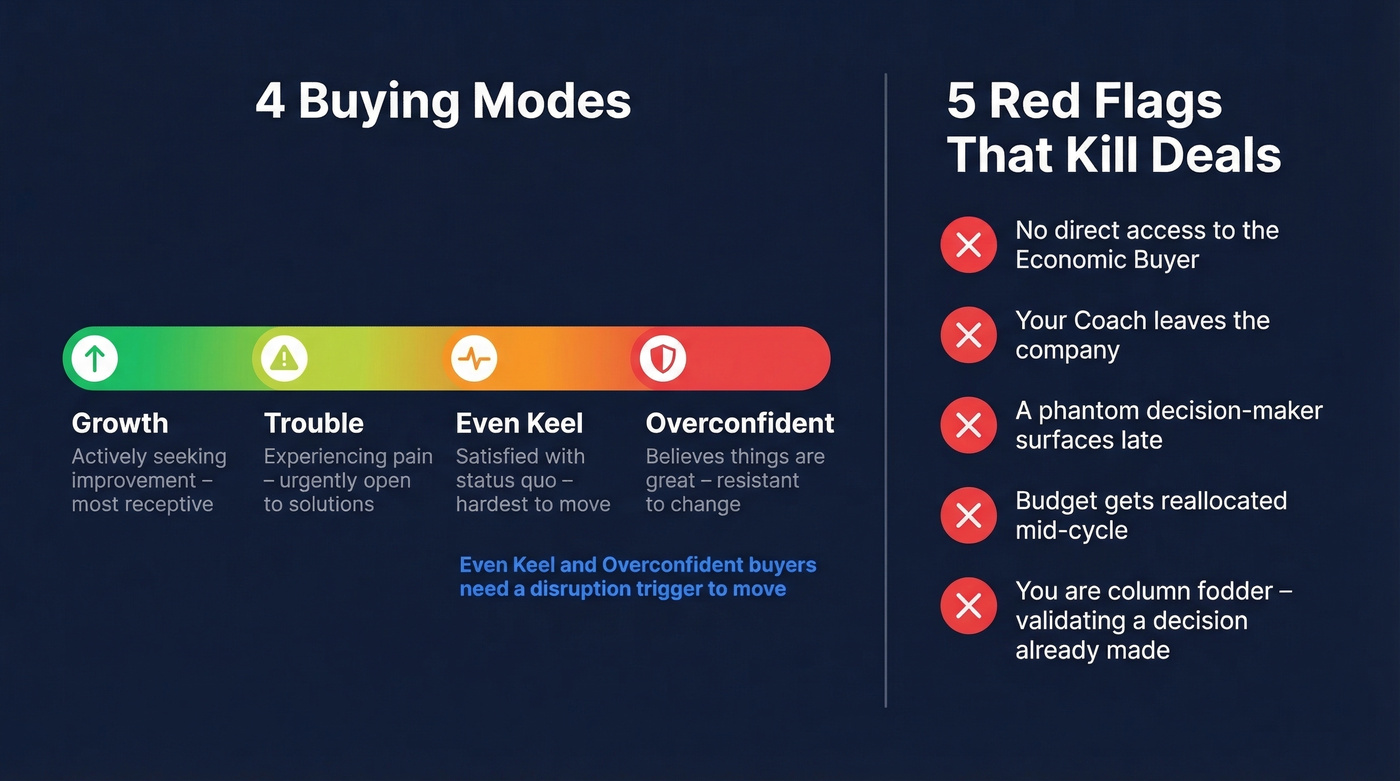 4 Buying Modes

Growth
Actively seeking improvement – most receptive

Trouble
Experiencing pain – urgently open to solutions

Even Keel
Satisfied with status quo – hardest to move

Overconfident
Believes things are great – resistant to change

Even Keel and Overconfident buyers need a disruption trigger to move

5 Red Flags That Kill Deals

No direct access to the Economic Buyer

Your Coach leaves the company

A phantom decision-maker surfaces late

Budget gets reallocated mid-cycle

You are column fodder – validating a decision already made